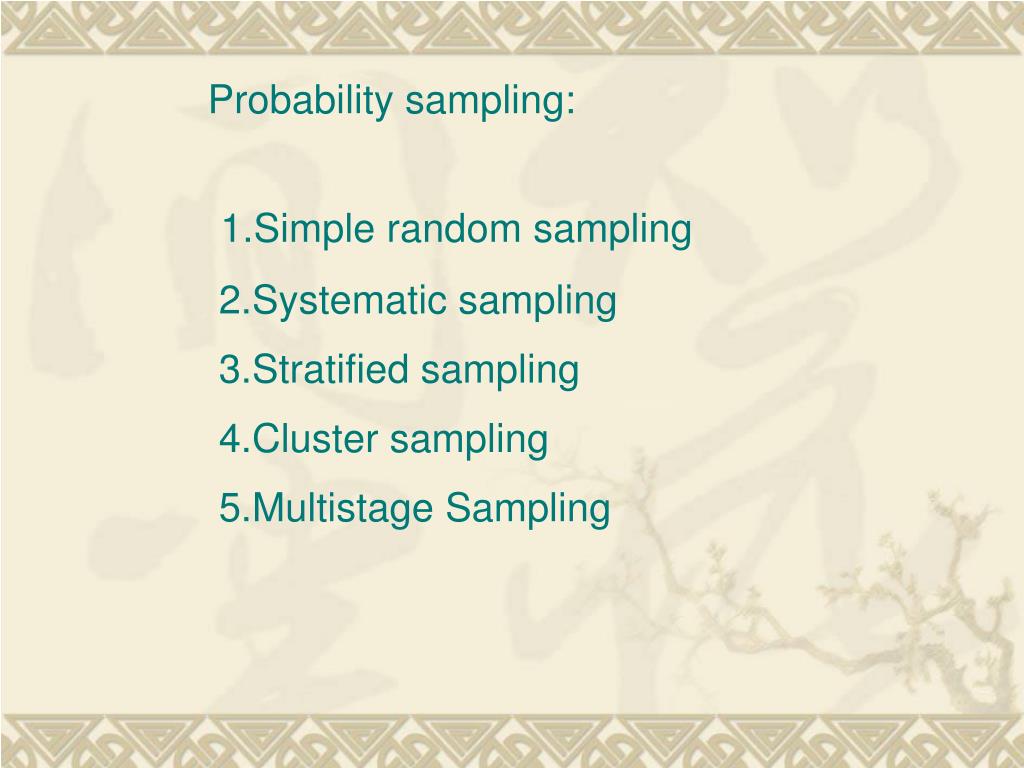 Probability sampling:

1.Simple random sampling
2.Systematic sampling
3.Stratified sampling
4.Cluster sampling
5.Multistage Sampling